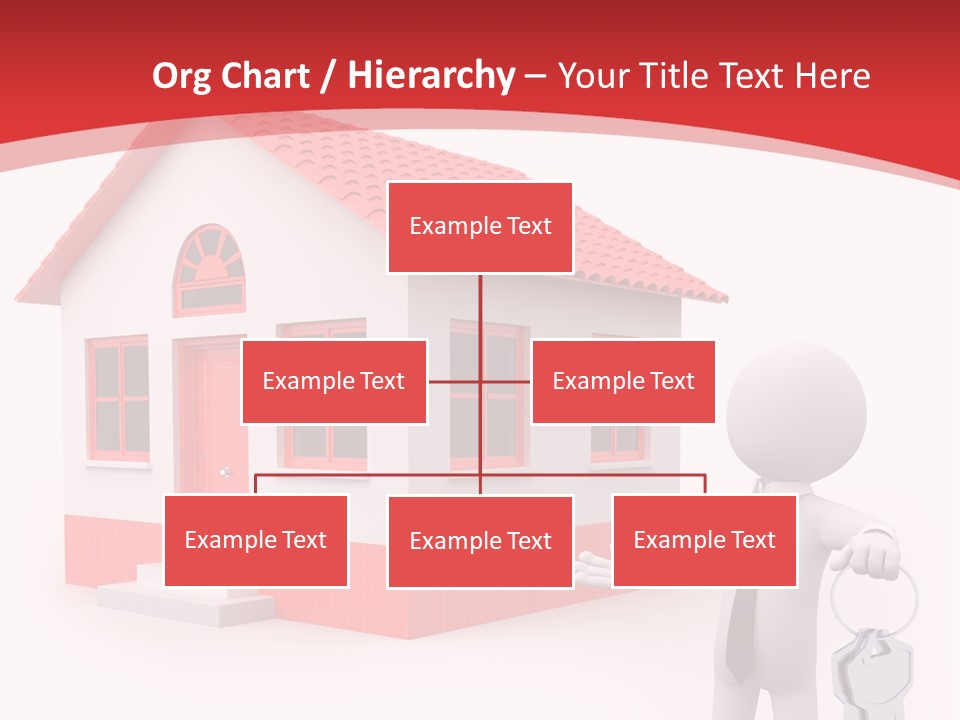 Org Chart / Hierarchy – Your Title Text Here

Example Text

Example Text

Example Text

Example Text

Example Text

Example Text